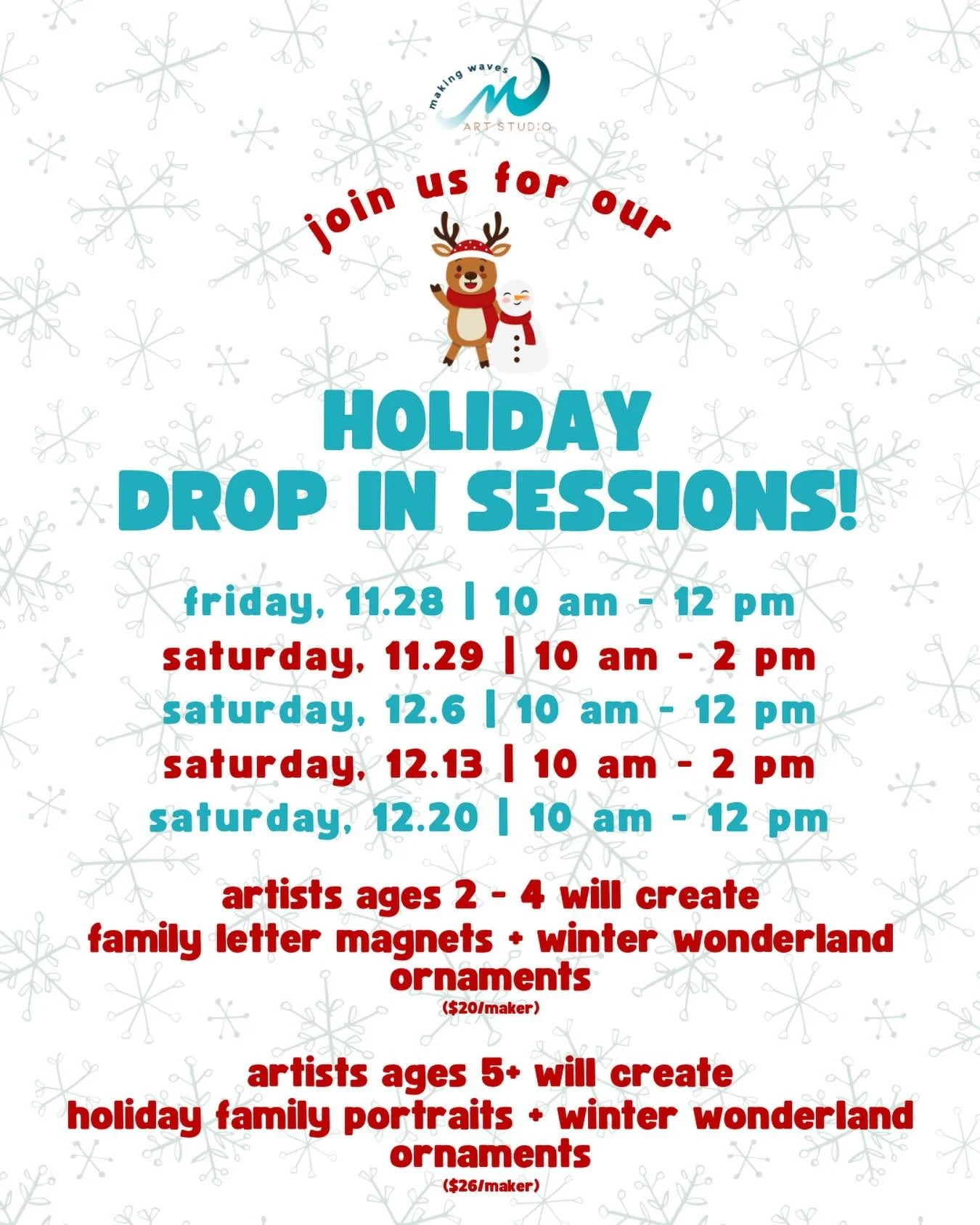 making waves
ART STUDIO

join us for our

HOLIDAY
DROP IN SESSIONS!

friday, 11.28 | 10 am - 12 pm
saturday, 11.29 | 10 am - 2 pm
saturday, 12.6 | 10 am - 12 pm
saturday, 12.13 | 10 am - 2 pm
saturday, 12.20 | 10 am - 12 pm

artists ages 2 - 4 will create family letter magnets + winter wonderland ornaments
($20/maker)

artists ages 5+ will create holiday family portraits + winter wonderland ornaments
($26/maker)